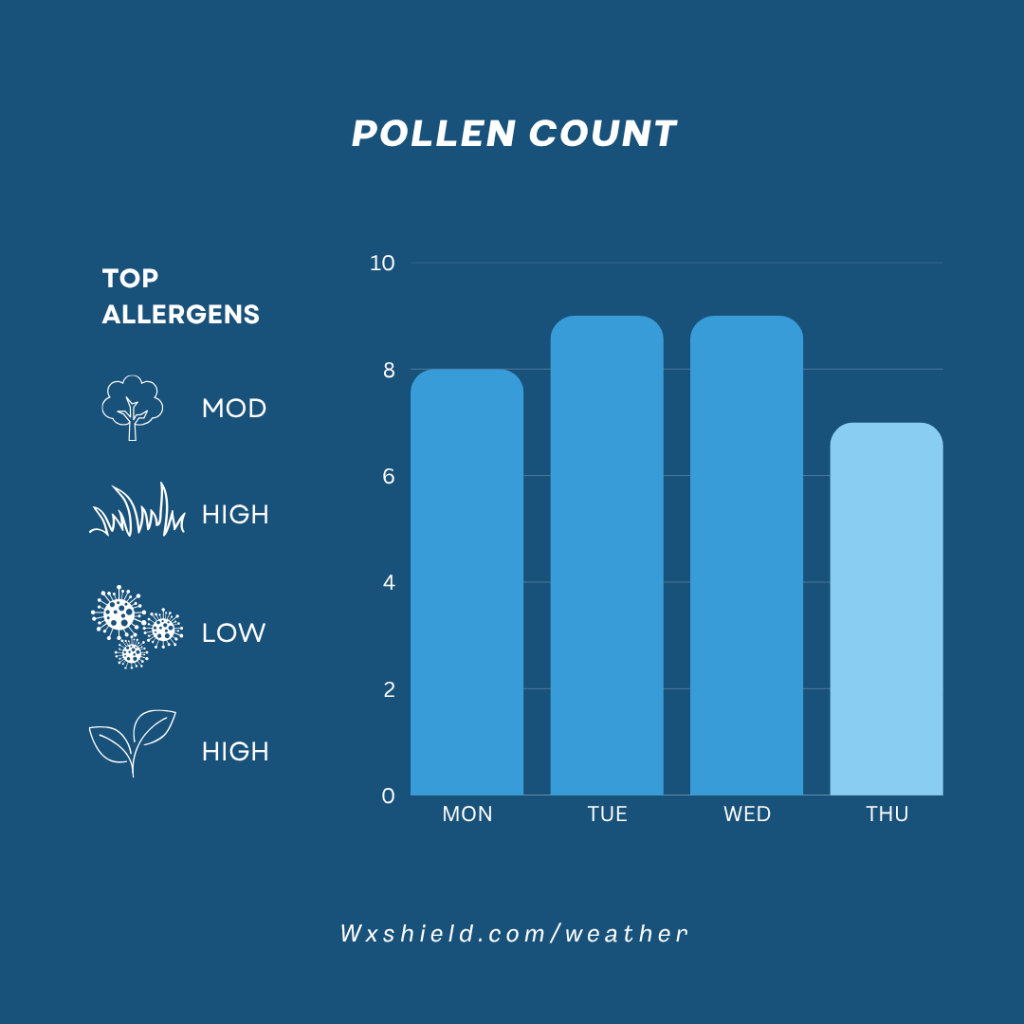 POLLEN COUNT

TOP ALLERGENS

MOD

HIGH

LOW

HIGH

10
8
6
4
2
0

MON TUE WED THU

Wxshield.com/weather